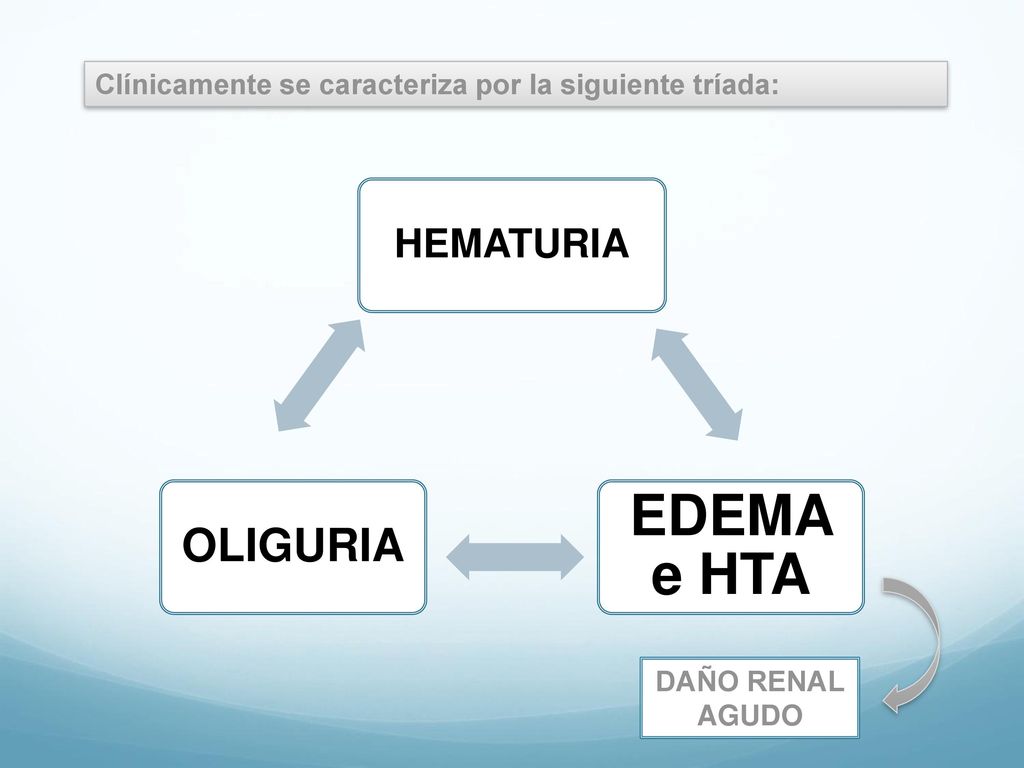 Clínicamente se caracteriza por la siguiente tríada:

HEMATURIA

OLIGURIA

EDEMA e HTA

DAÑO RENAL AGUDO